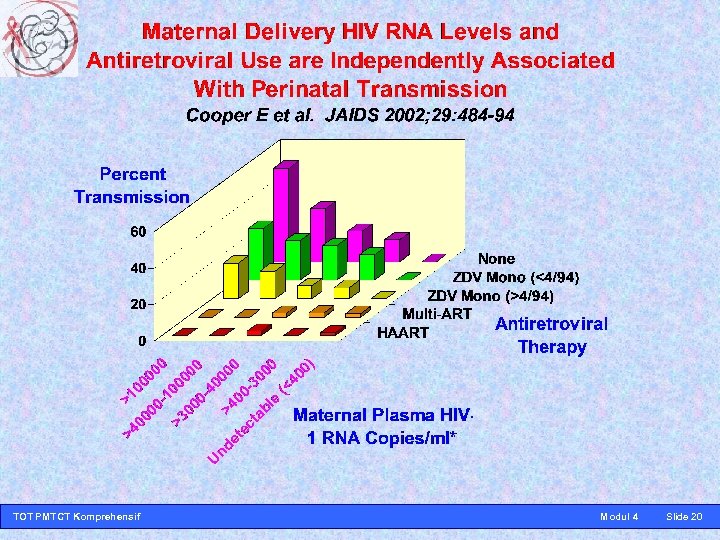 Maternal Delivery HIV RNA Levels and Antiretroviral Use are Independently Associated With Perinatal Transmission

Cooper E et al. JAIDS 2002;29:484-94

Percent Transmission

60

40

20

0

None
ZDV Mono (<4/94)
ZDV Mono (>4/94)
Multi-ART
HAART

Antiretroviral Therapy

>100000
>40000-100000
>3000-40000
>400-3000
Undetectable (<400)

Maternal Plasma HIV-1 RNA Copies/ml*

TOT PMTCT Komprehensif

Modul 4

Slide 20